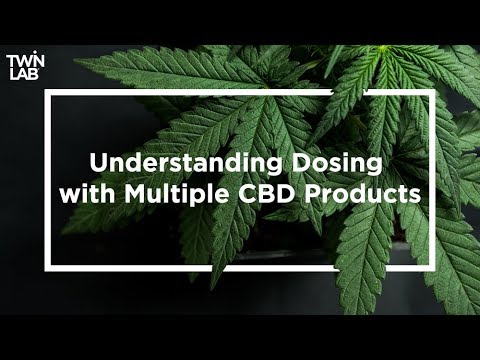 TWIN LAB

Understanding Dosing with Multiple CBD Products